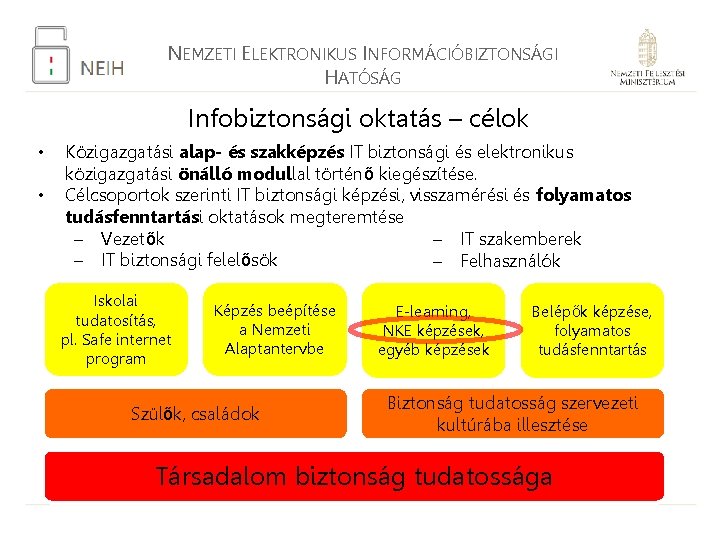 NEIH

NEMZETI ELEKTRONIKUS INFORMÁCIÓBIZTONSÁGI HATÓSÁG

NEMZETI FEJLESZTÉSI MINISZTÉRIUM

Infobiztonsági oktatás – célok

• Közigazgatási alap- és szakképzés IT biztonsági és elektronikus közigazgatási önálló modullal történő kiegészítése.
• Célcsoportok szerinti IT biztonsági képzési, visszamérési és folyamatos tudásfenntartási oktatások megteremtése
– Vezetők
– IT biztonsági felelősök
– IT szakemberek
– Felhasználók

Iskolai tudatosítás, pl. Safe internet program

Képzés beépítése a Nemzeti Alaptantervbe

E-learning, NKE képzések, egyéb képzések

Belépők képzése, folyamatos tudásfenntartás

Szülők, családok

Biztonság tudatosság szervezeti kultúrába illesztése

Társadalom biztonság tudatossága